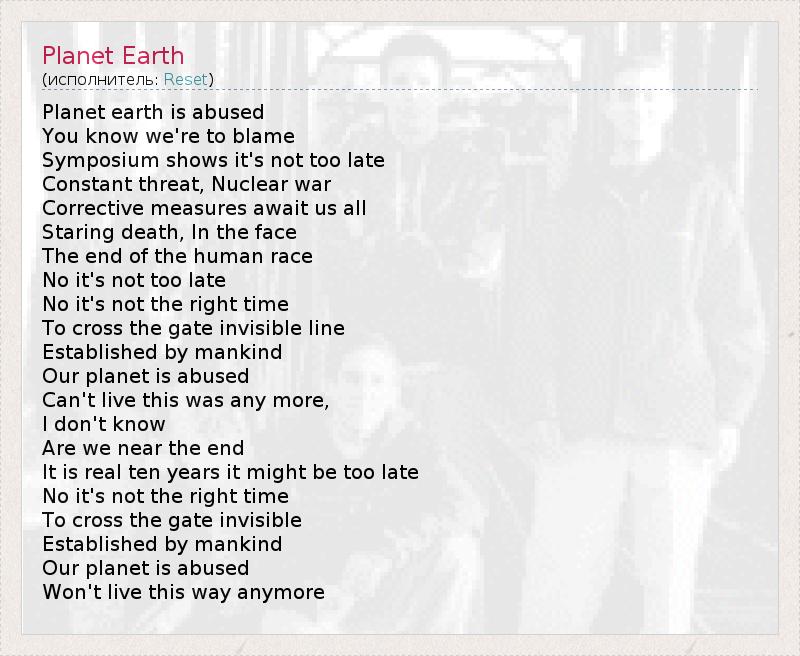 Planet Earth
(исполнитель: Reset)

Planet earth is abused
You know we're to blame
Symposium shows it's not too late
Constant threat, Nuclear war
Corrective measures await us all
Staring death, In the face
The end of the human race
No it's not too late
No it's not the right time
To cross the gate invisible line
Established by mankind
Our planet is abused
Can't live this was any more,
I don't know
Are we near the end
It is real ten years it might be too late
No it's not the right time
To cross the gate invisible
Established by mankind
Our planet is abused
Won't live this way anymore